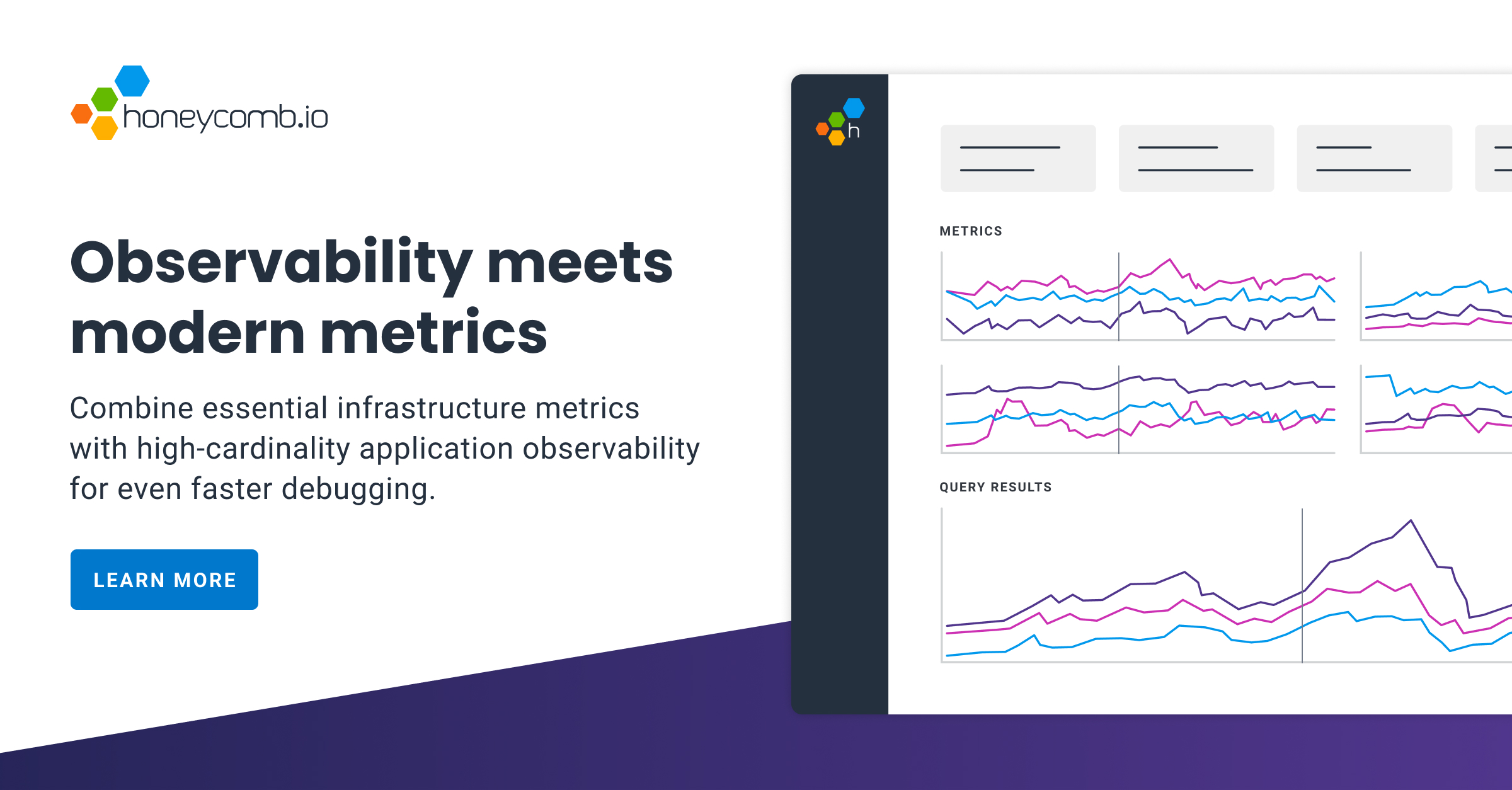 honeycomb.io

Observability meets modern metrics

Combine essential infrastructure metrics with high-cardinality application observability for even faster debugging.

LEARN MORE

h

METRICS

QUERY RESULTS